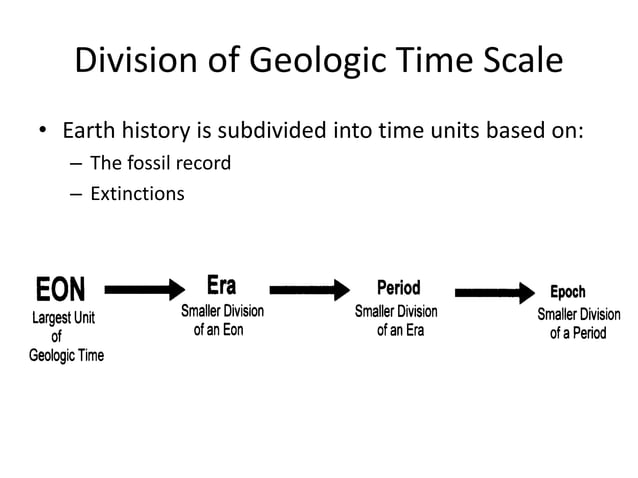 Division of Geologic Time Scale

• Earth history is subdivided into time units based on:
– The fossil record
– Extinctions

EON
Largest Unit of Geologic Time

Era
Smaller Division of an Eon

Period
Smaller Division of an Era

Epoch
Smaller Division of a Period